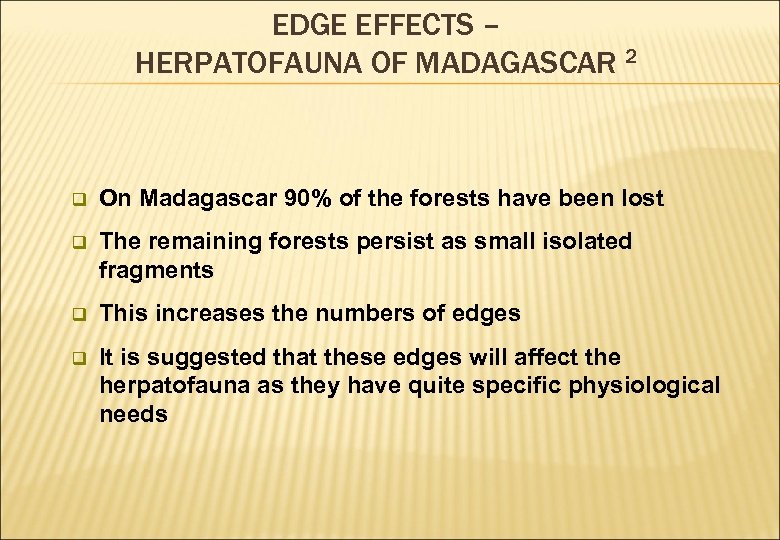 EDGE EFFECTS –
HERPATOFAUNA OF MADAGASCAR $^2$

❑ On Madagascar 90% of the forests have been lost

❑ The remaining forests persist as small isolated fragments

❑ This increases the numbers of edges

❑ It is suggested that these edges will affect the herpatofauna as they have quite specific physiological needs